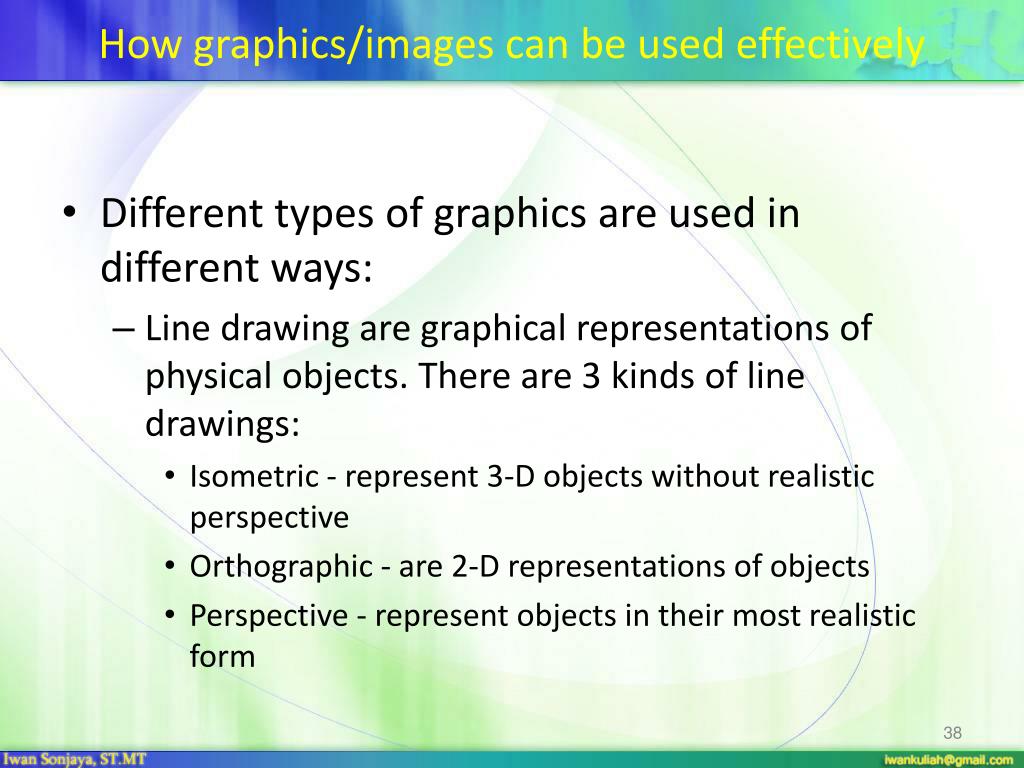 How graphics/images can be used effectively

• Different types of graphics are used in different ways:

– Line drawing are graphical representations of physical objects. There are 3 kinds of line drawings:

• Isometric - represent 3-D objects without realistic perspective

• Orthographic - are 2-D representations of objects

• Perspective - represent objects in their most realistic form

38

Iwan Sonjaya, ST.MT

iwankuliah@gmail.com